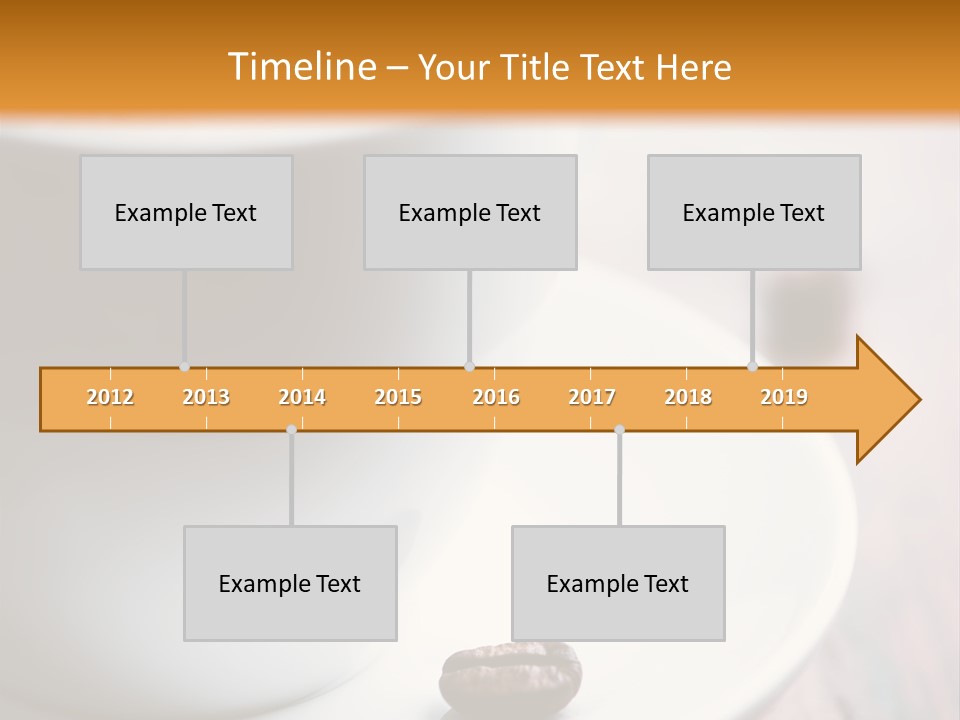 Timeline – Your Title Text Here

Example Text

Example Text

Example Text

2012 2013 2014 2015 2016 2017 2018 2019

Example Text

Example Text